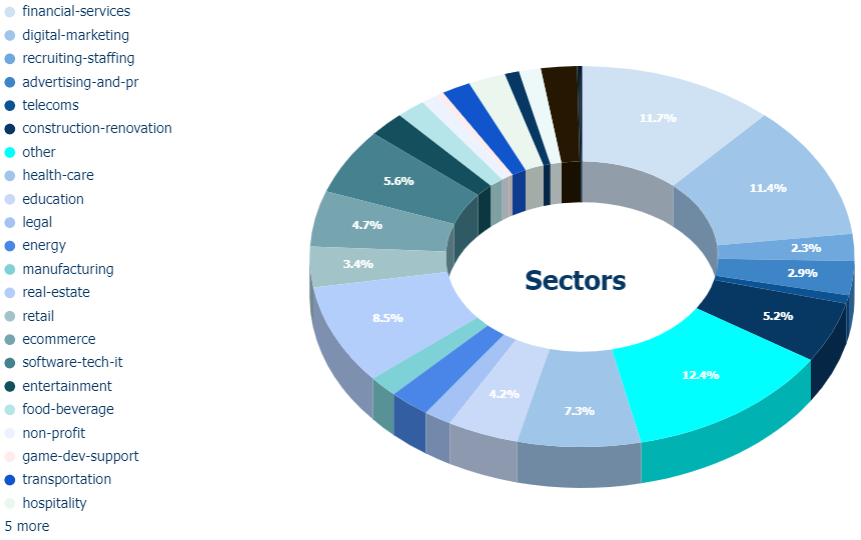 financial-services
digital-marketing
recruiting-staffing
advertising-and-pr
telecoms
construction-renovation
other
health-care
education
legal
energy
manufacturing
real-estate
retail
ecommerce
software-tech-it
entertainment
food-beverage
non-profit
game-dev-support
transportation
hospitality
5 more

Sectors

11.7%
11.4%
2.3%
2.9%
5.2%
12.4%
7.3%
4.2%
8.5%
3.4%
4.7%
5.6%